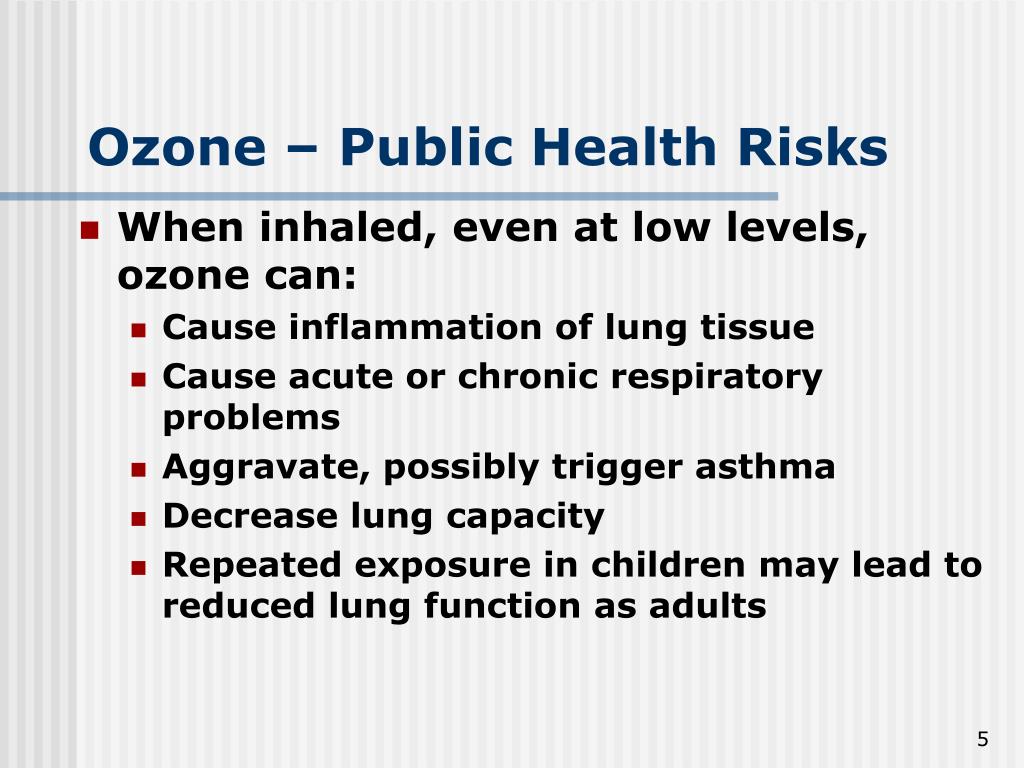 Ozone – Public Health Risks

- When inhaled, even at low levels, ozone can:
  - Cause inflammation of lung tissue
  - Cause acute or chronic respiratory problems
  - Aggravate, possibly trigger asthma
  - Decrease lung capacity
  - Repeated exposure in children may lead to reduced lung function as adults

5